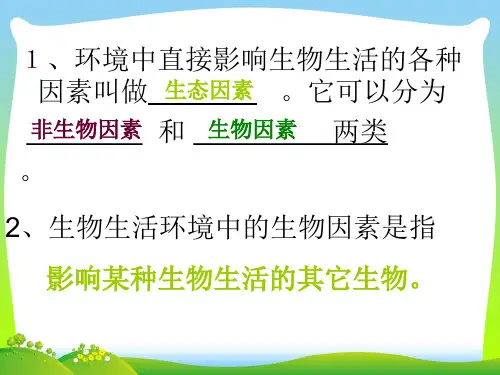 1、环境中直接影响生物生活的各种因素叫做 生态因素 。它可以分为 非生物因素 和 生物因素 两类。

2、生物生活环境中的生物因素是指

影响某种生物生活的其它生物。